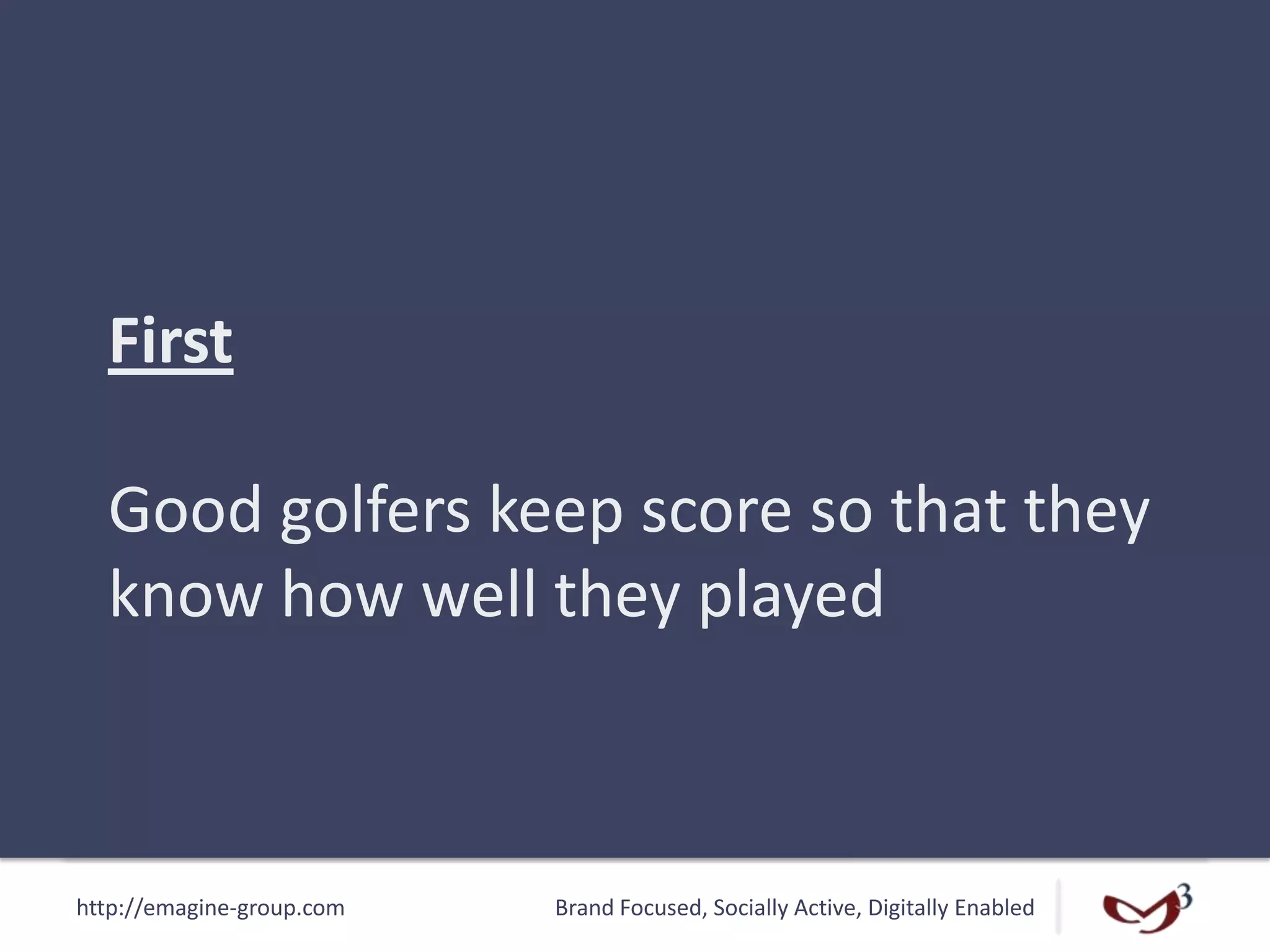 First

Good golfers keep score so that they know how well they played

http://emagine-group.com

Brand Focused, Socially Active, Digitally Enabled

3